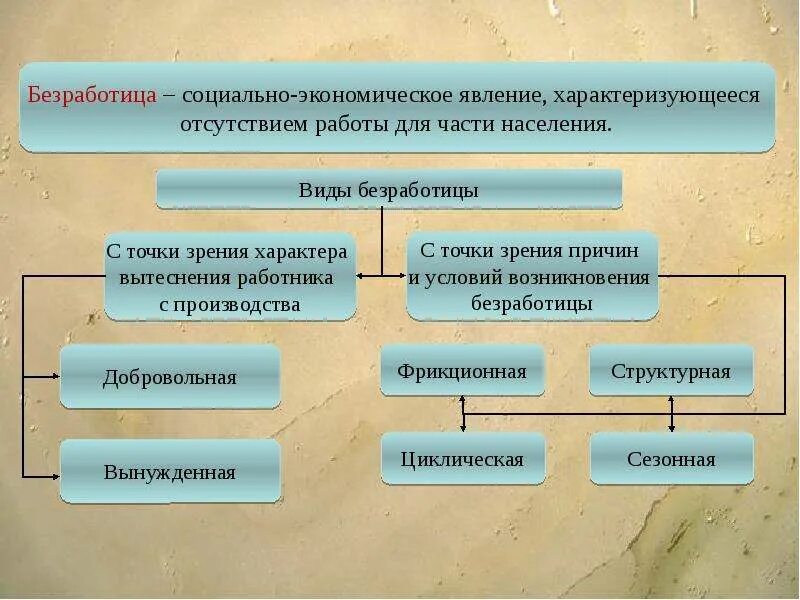 Безработица – социально-экономическое явление, характеризующееся отсутствием работы для части населения.

Виды безработицы

С точки зрения характера вытеснения работника с производства

С точки зрения причин и условий возникновения безработицы

Добровольная

Вынужденная

Фрикционная

Структурная

Циклическая

Сезонная